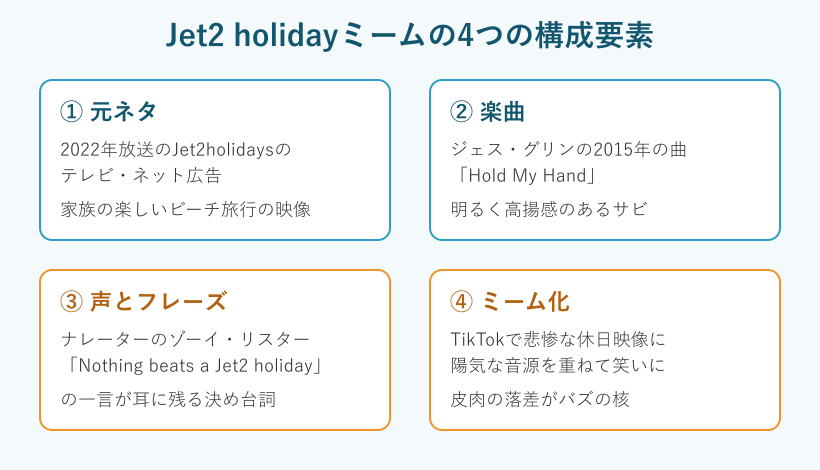 Jet2 holidayミームの4つの構成要素

① 元ネタ

2022年放送のJet2holidaysのテレビ・ネット広告

家族の楽しいビーチ旅行の映像

② 楽曲

ジェス・グリンの2015年の曲「Hold My Hand」

明るく高揚感のあるサビ

③ 声とフレーズ

ナレーターのゾーイ・リスター「Nothing beats a Jet2 holiday」

の一言が耳に残る決め台詞

④ ミーム化

TikTokで悲惨な休日映像に陽気な音源を重ねて笑いに

皮肉の落差がバズの核